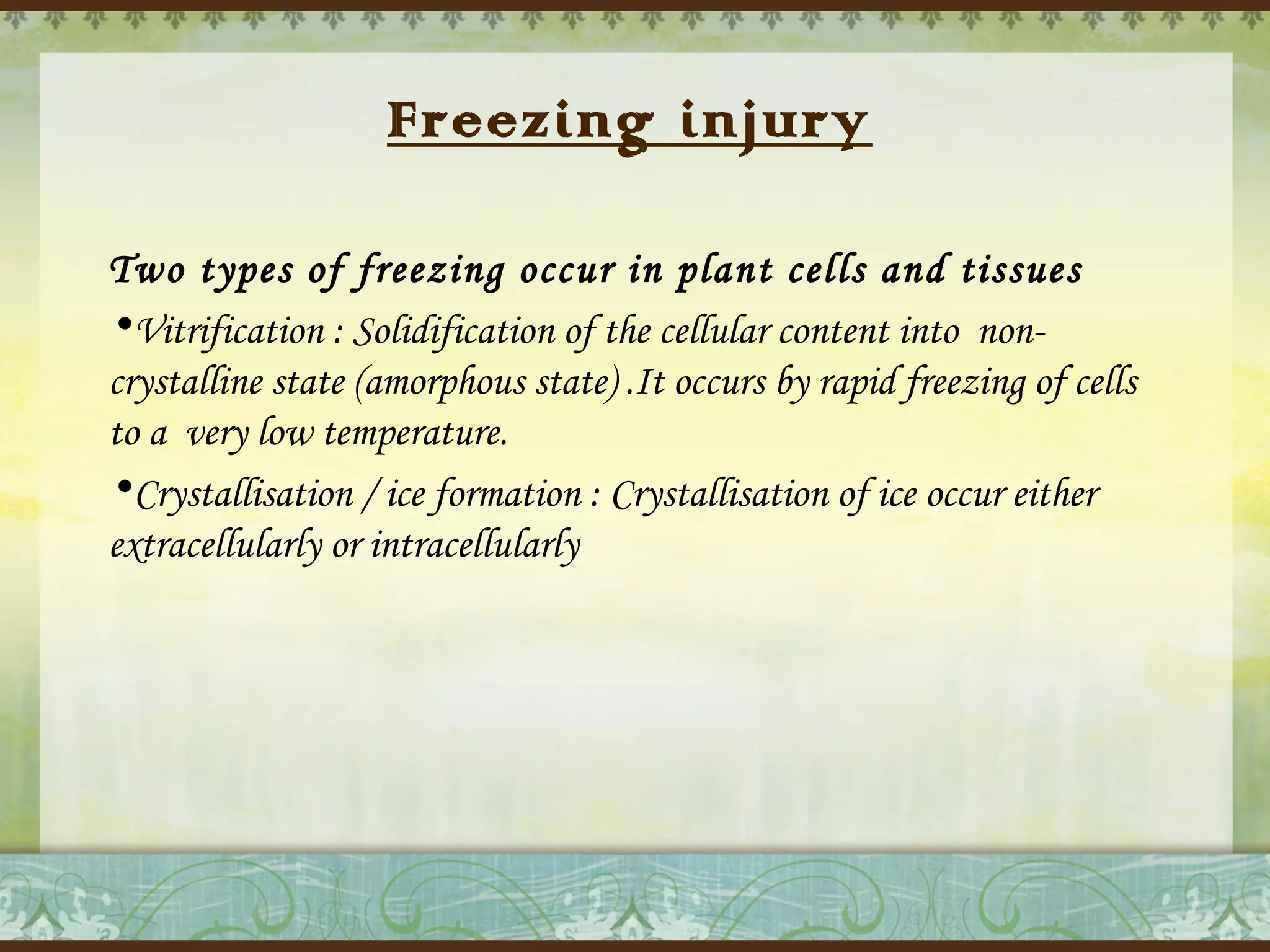 Freezing injury

Two types of freezing occur in plant cells and tissues

•Vitrification : Solidification of the cellular content into non-crystalline state (amorphous state) .It occurs by rapid freezing of cells to a very low temperature.

•Crystallisation / ice formation : Crystallisation of ice occur either extracellularly or intracellularly